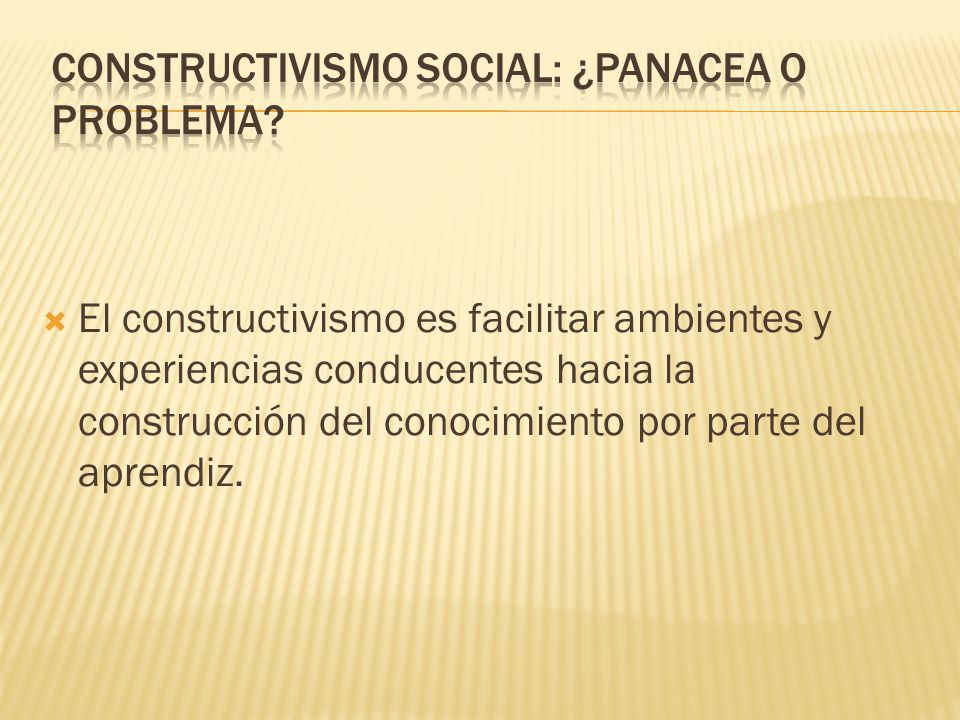 CONSTRUCTIVISMO SOCIAL: ¿PANACEA O PROBLEMA?

El constructivismo es facilitar ambientes y experiencias conducentes hacia la construcción del conocimiento por parte del aprendiz.